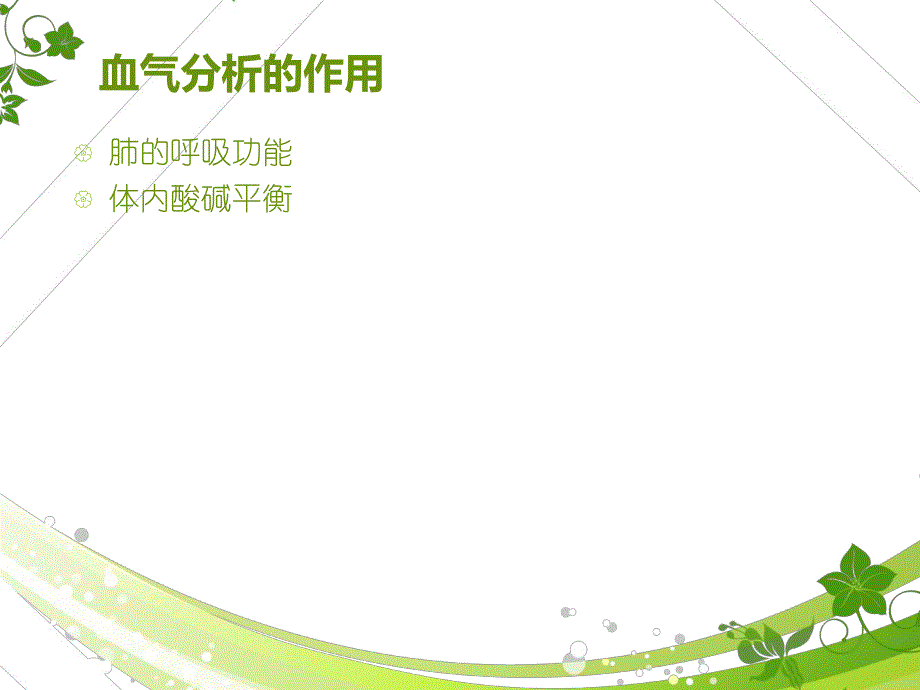 血气分析的作用

肺的呼吸功能

体内酸碱平衡